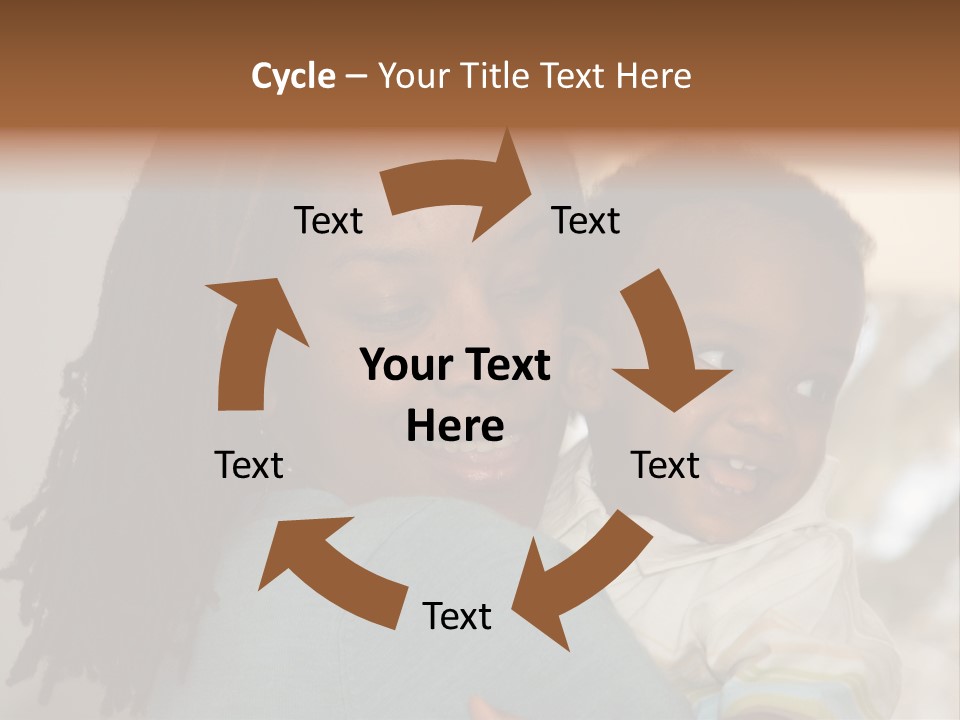 Cycle – Your Title Text Here

Text

Text

Your Text Here

Text

Text

Text